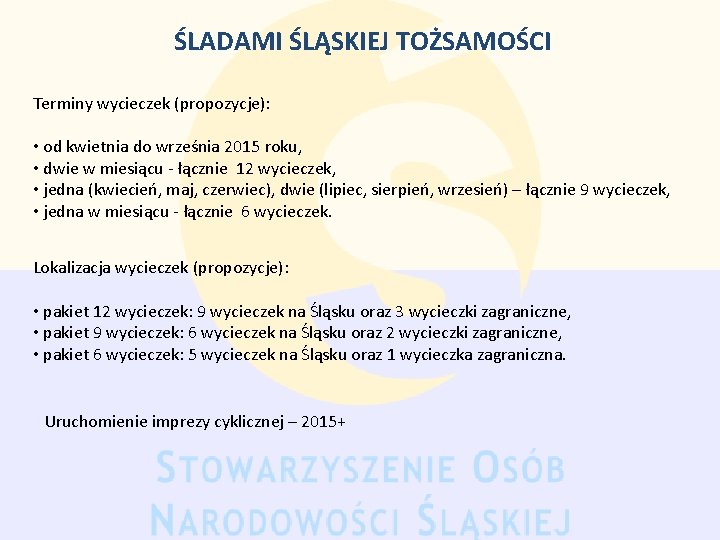 ŚLADAMI ŚLĄSKIEJ TOŻSAMOŚCI

Terminy wycieczek (propozycje):

• od kwietnia do września 2015 roku,
• dwie w miesiącu - łącznie 12 wycieczek,
• jedna (kwiecień, maj, czerwiec), dwie (lipiec, sierpień, wrzesień) – łącznie 9 wycieczek,
• jedna w miesiącu - łącznie 6 wycieczek.

Lokalizacja wycieczek (propozycje):

• pakiet 12 wycieczek: 9 wycieczek na Śląsku oraz 3 wycieczki zagraniczne,
• pakiet 9 wycieczek: 6 wycieczek na Śląsku oraz 2 wycieczki zagraniczne,
• pakiet 6 wycieczek: 5 wycieczek na Śląsku oraz 1 wycieczka zagraniczna.

Uruchomienie imprezy cyklicznej – 2015+

STOWARZYSZENIE OSÓB NARODOWOŚCI ŚLĄSKIEJ